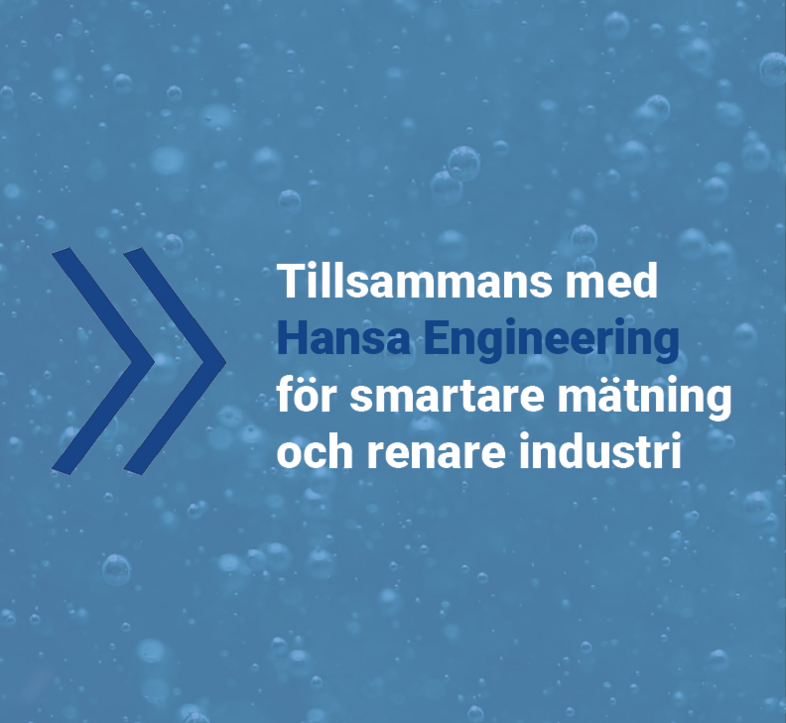 Tillsammans med Hansa Engineering för smartare mätning och renare industri